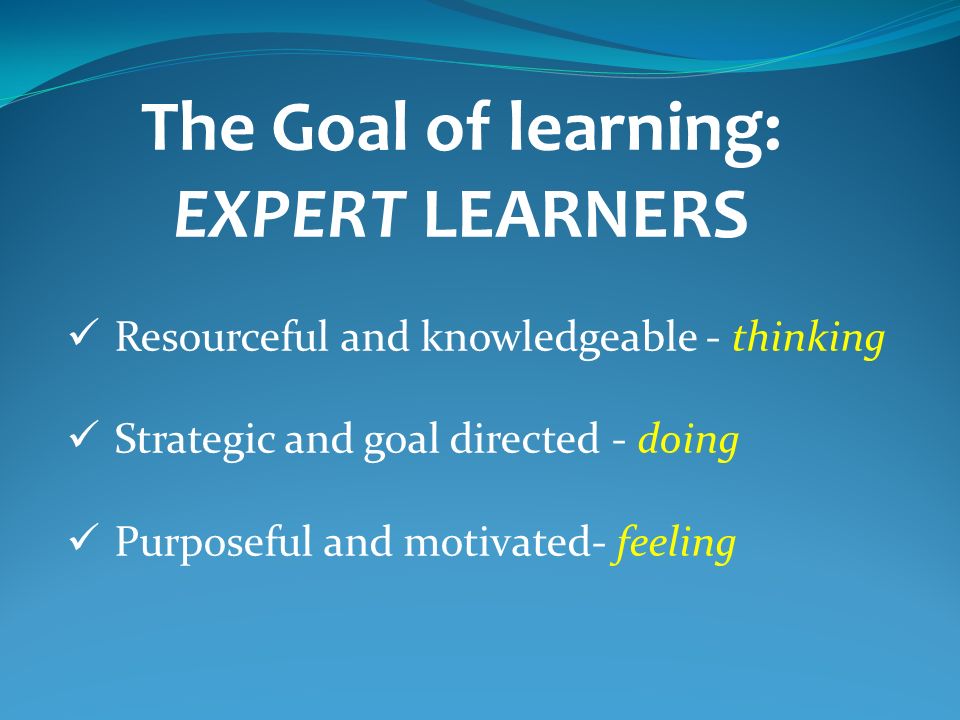 The Goal of learning:
EXPERT LEARNERS

✓ Resourceful and knowledgeable - thinking

✓ Strategic and goal directed - doing

✓ Purposeful and motivated- feeling